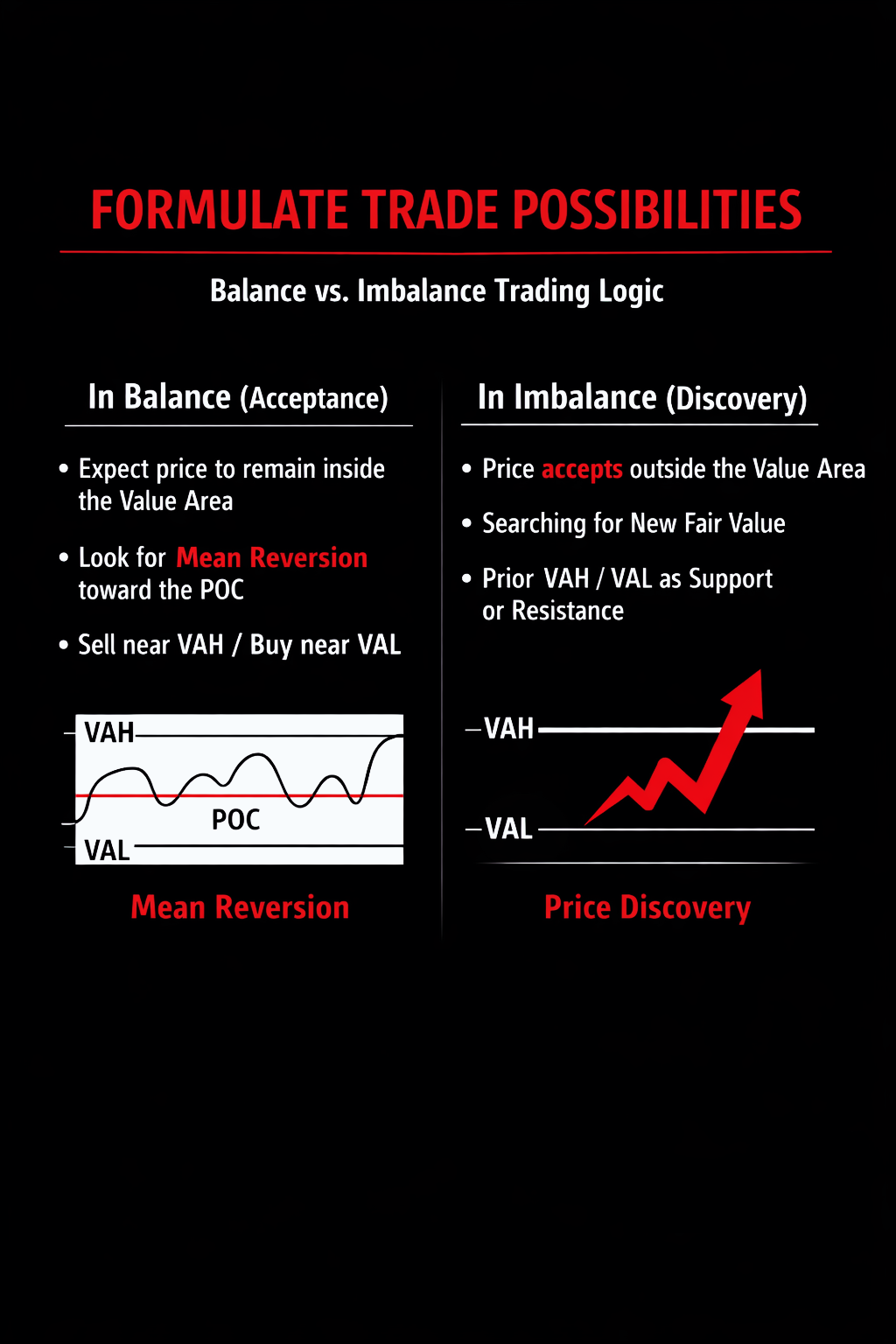 FORMULATE TRADE POSSIBILITIES

Balance vs. Imbalance Trading Logic

In Balance (Acceptance)

• Expect price to remain inside the Value Area

• Look for Mean Reversion toward the POC

• Sell near VAH / Buy near VAL

VAH

POC

VAL

Mean Reversion

In Imbalance (Discovery)

• Price accepts outside the Value Area

• Searching for New Fair Value

• Prior VAH / VAL as Support or Resistance

VAH

VAL

Price Discovery